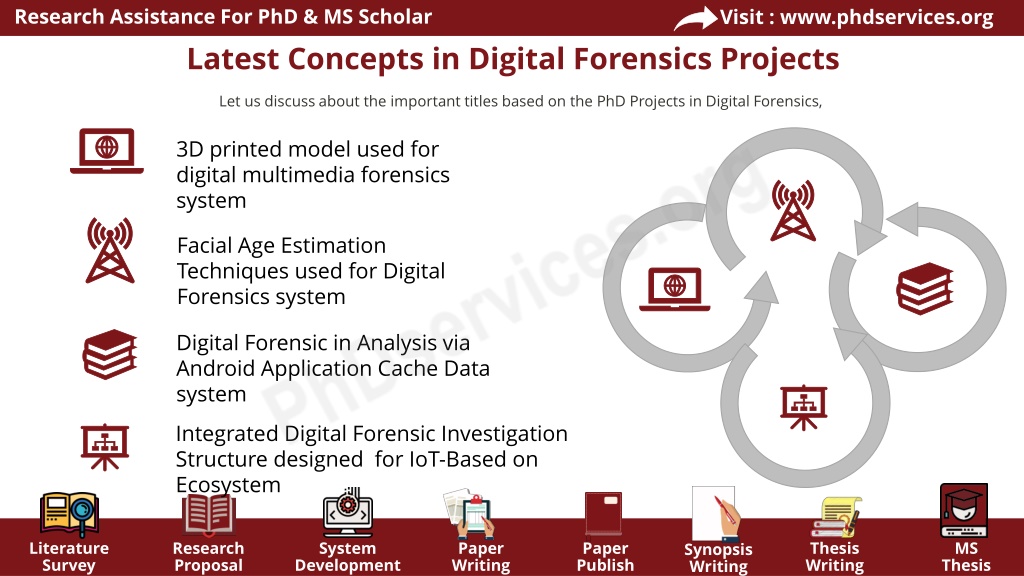 Research Assistance For PhD & MS Scholar

Visit : www.phdservices.org

Latest Concepts in Digital Forensics Projects

Let us discuss about the important titles based on the PhD Projects in Digital Forensics,

3D printed model used for digital multimedia forensics system

Facial Age Estimation Techniques used for Digital Forensics system

Digital Forensic in Analysis via Android Application Cache Data system

Integrated Digital Forensic Investigation Structure designed for IoT-Based on Ecosystem

PhDservices.org

Literature Survey

Research Proposal

System Development

Paper Writing

Paper Publish

Synopsis Writing

Thesis Writing

MS Thesis